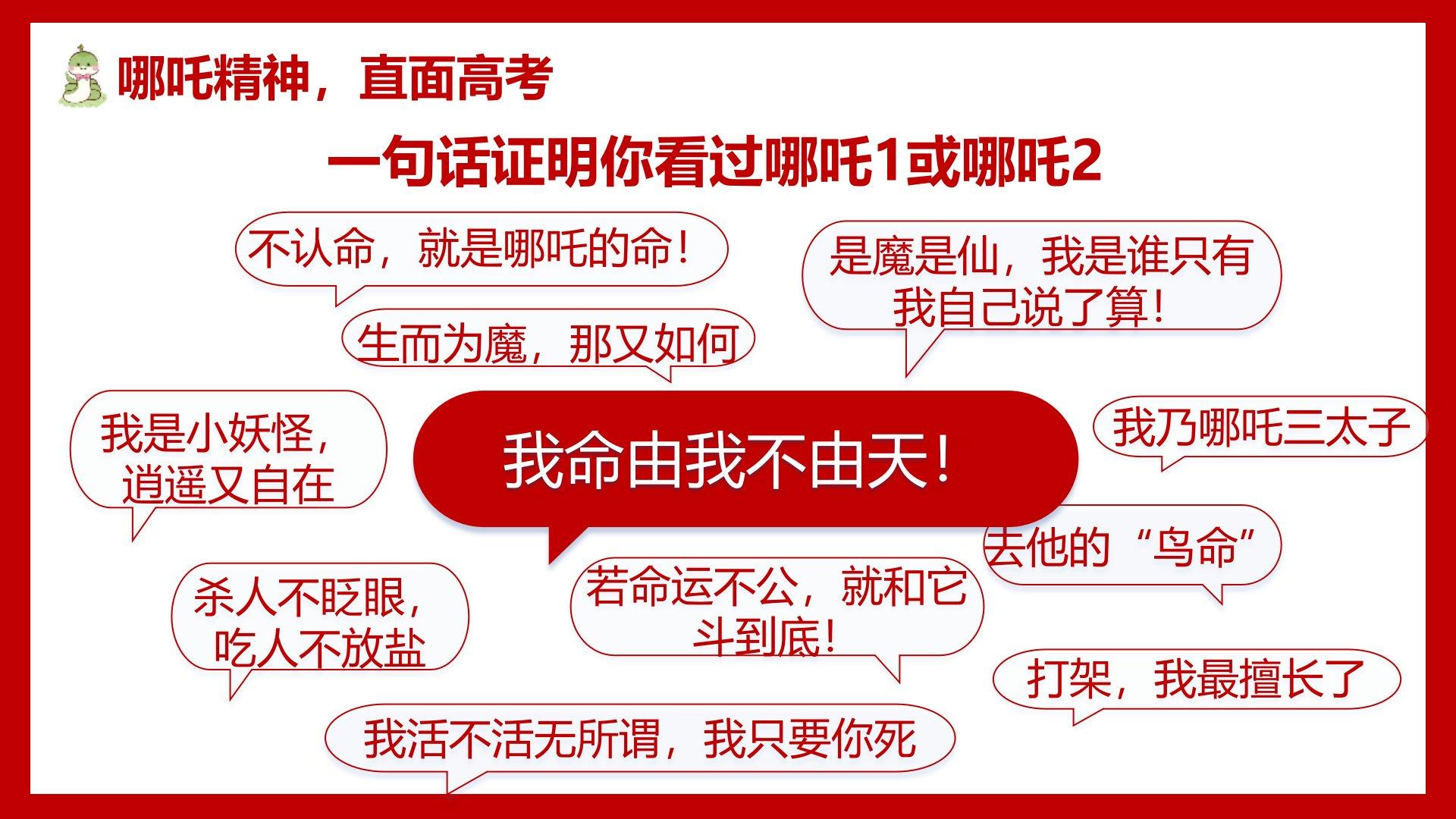 哪吒精神，直面高考

一句话证明你看过哪吒1或哪吒2

不认命，就是哪吒的命！

是魔是仙，我是谁只有我自己说了算！

生而为魔，那又如何

我是小妖怪，逍遥又自在

我命由我不由天！

我乃哪吒三太子

去他的“鸟命”

杀人不眨眼，吃人不放盐

若命运不公，就和它斗到底！

打架，我最擅长了

我活不活无所谓，我只要你死